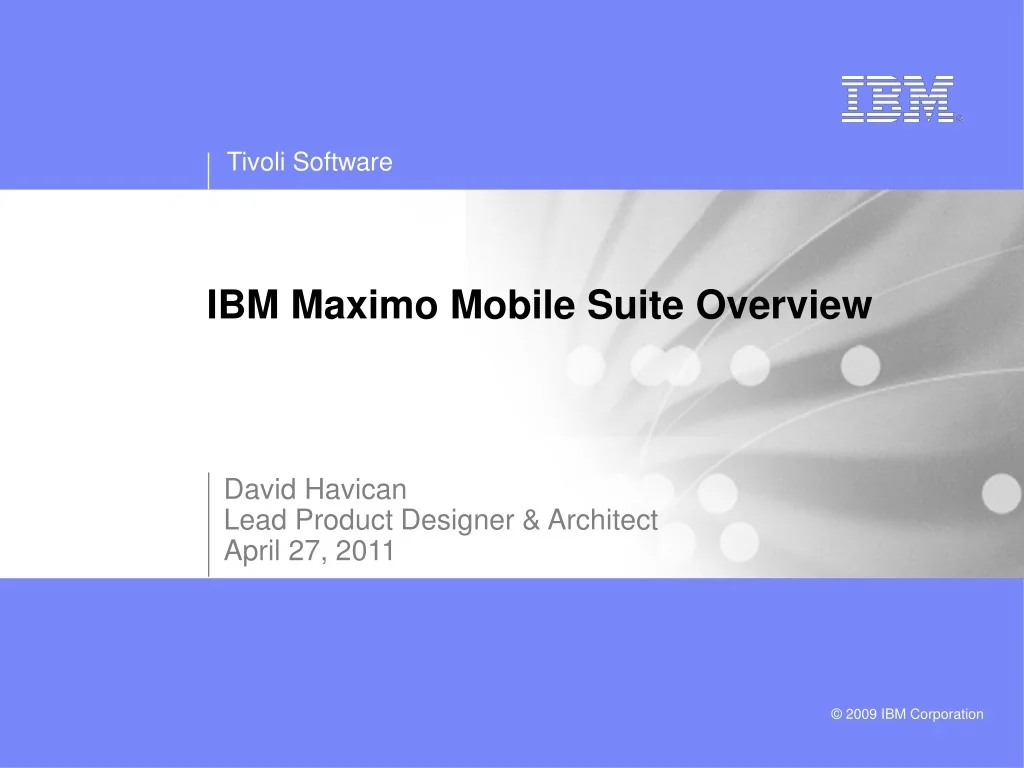 IBM®

Tivoli Software

IBM Maximo Mobile Suite Overview

David Havican
Lead Product Designer & Architect
April 27, 2011

© 2009 IBM Corporation